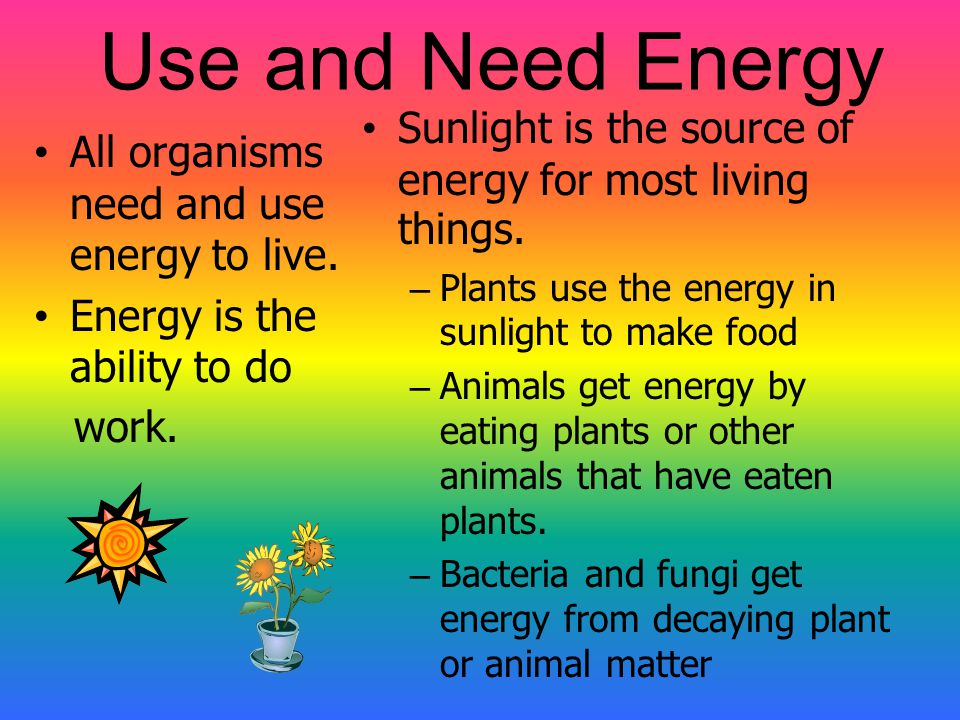 Use and Need Energy

• All organisms need and use energy to live.
• Energy is the ability to do work.

• Sunlight is the source of energy for most living things.
– Plants use the energy in sunlight to make food
– Animals get energy by eating plants or other animals that have eaten plants.
– Bacteria and fungi get energy from decaying plant or animal matter